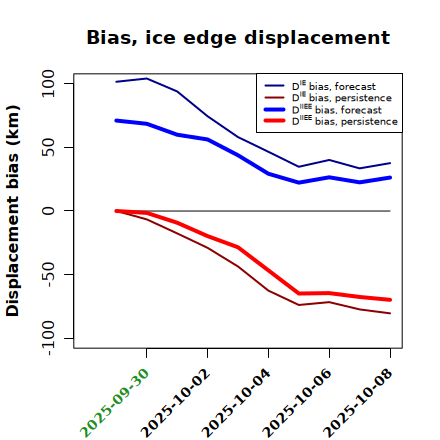 Bias, ice edge displacement

$D^{IE}$ bias, forecast
$D^{IE}$ bias, persistence
$D^{IIEE}$ bias, forecast
$D^{IIEE}$ bias, persistence

Displacement bias (km)

100
50
0
-50
-100

2025-09-30
2025-10-02
2025-10-04
2025-10-06
2025-10-08